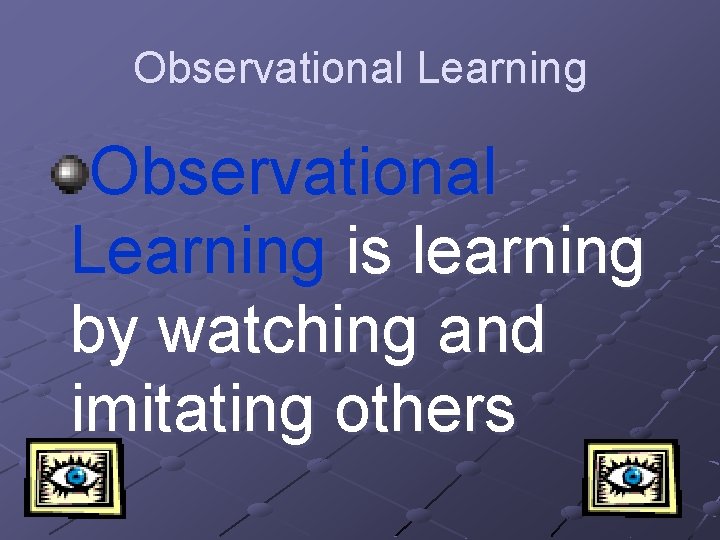 Observational Learning

Observational Learning is learning by watching and imitating others